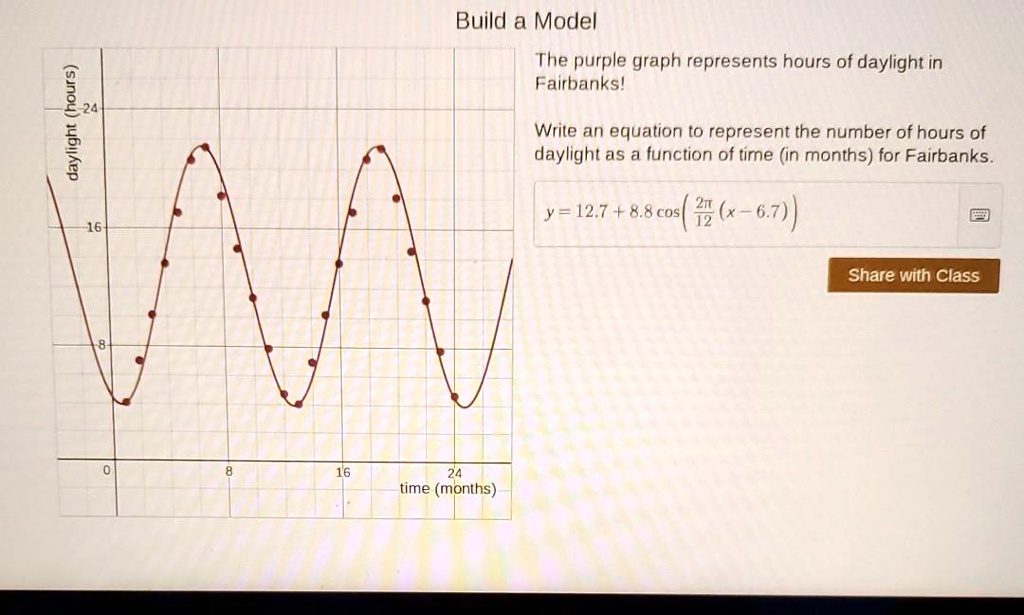 Build a Model

daylight (hours)

24

16

8

0

8

16

24

time (months)

The purple graph represents hours of daylight in Fairbanks!

Write an equation to represent the number of hours of daylight as a function of time (in months) for Fairbanks.

$y = 12.7 + 8.8\cos\left(\frac{2\pi}{12}(x - 6.7)\right)$

Share with Class